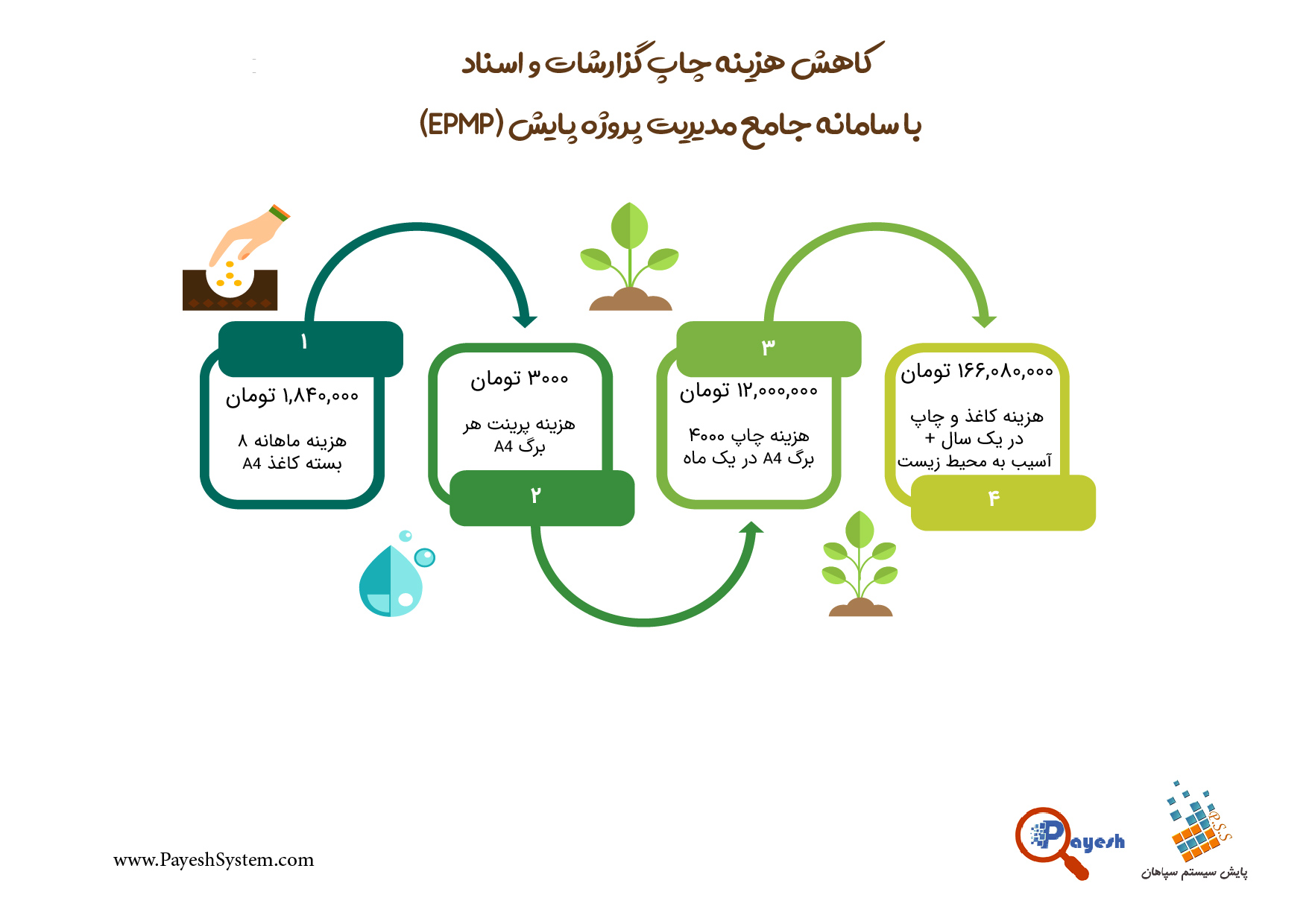 کاهش هزینه چاپ گزارشات و اسناد

با سامانه جامع مدیریت پروژه پایش (EPMP)

۱

۱,۸۴۰,۰۰۰ تومان

هزینه ماهانه ۸ بسته کاغذ A4

۳۰۰۰ تومان

هزینه پرینت هر برگ A4

۲

۳

۱۲,۰۰۰,۰۰۰ تومان

هزینه چاپ ۴۰۰۰ برگ A4 در یک ماه

۱۶۶,۰۸۰,۰۰۰ تومان

هزینه کاغذ و چاپ در یک سال + آسیب به محیط زیست

۴

www.PayeshSystem.com

Payesh

P.S.S

پایش سیستم سپاهان